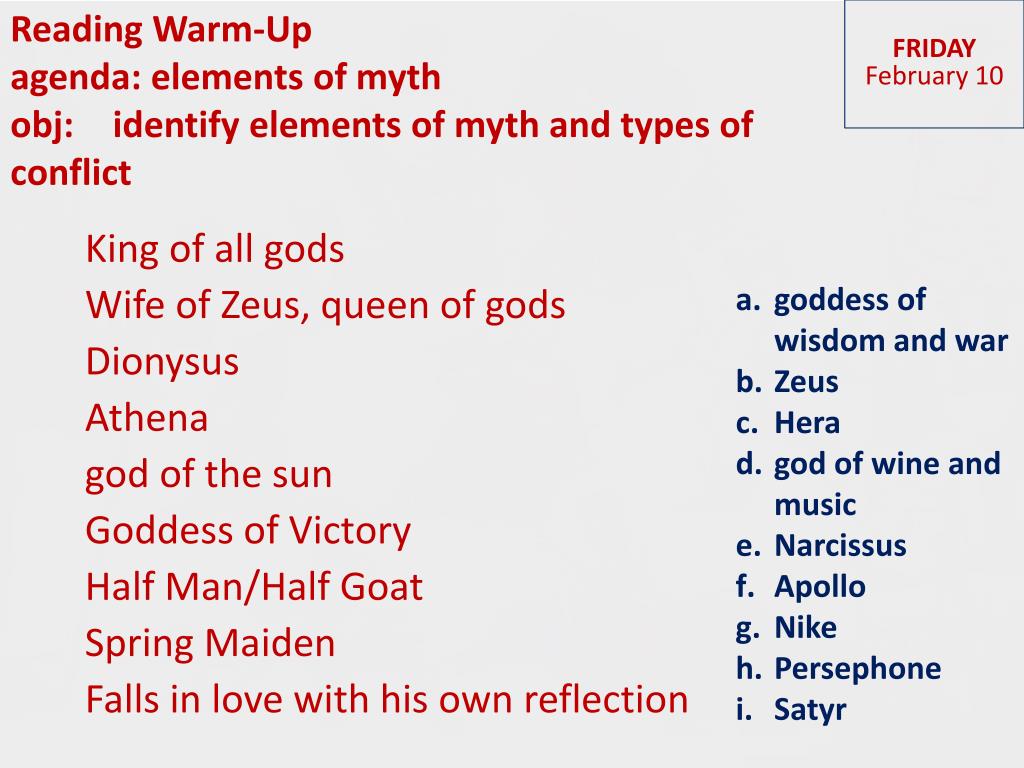 Reading Warm-Up
agenda: elements of myth
obj: identify elements of myth and types of conflict

FRIDAY
February 10

King of all gods
Wife of Zeus, queen of gods
Dionysus
Athena
god of the sun
Goddess of Victory
Half Man/Half Goat
Spring Maiden
Falls in love with his own reflection

a. goddess of wisdom and war
b. Zeus
c. Hera
d. god of wine and music
e. Narcissus
f. Apollo
g. Nike
h. Persephone
i. Satyr